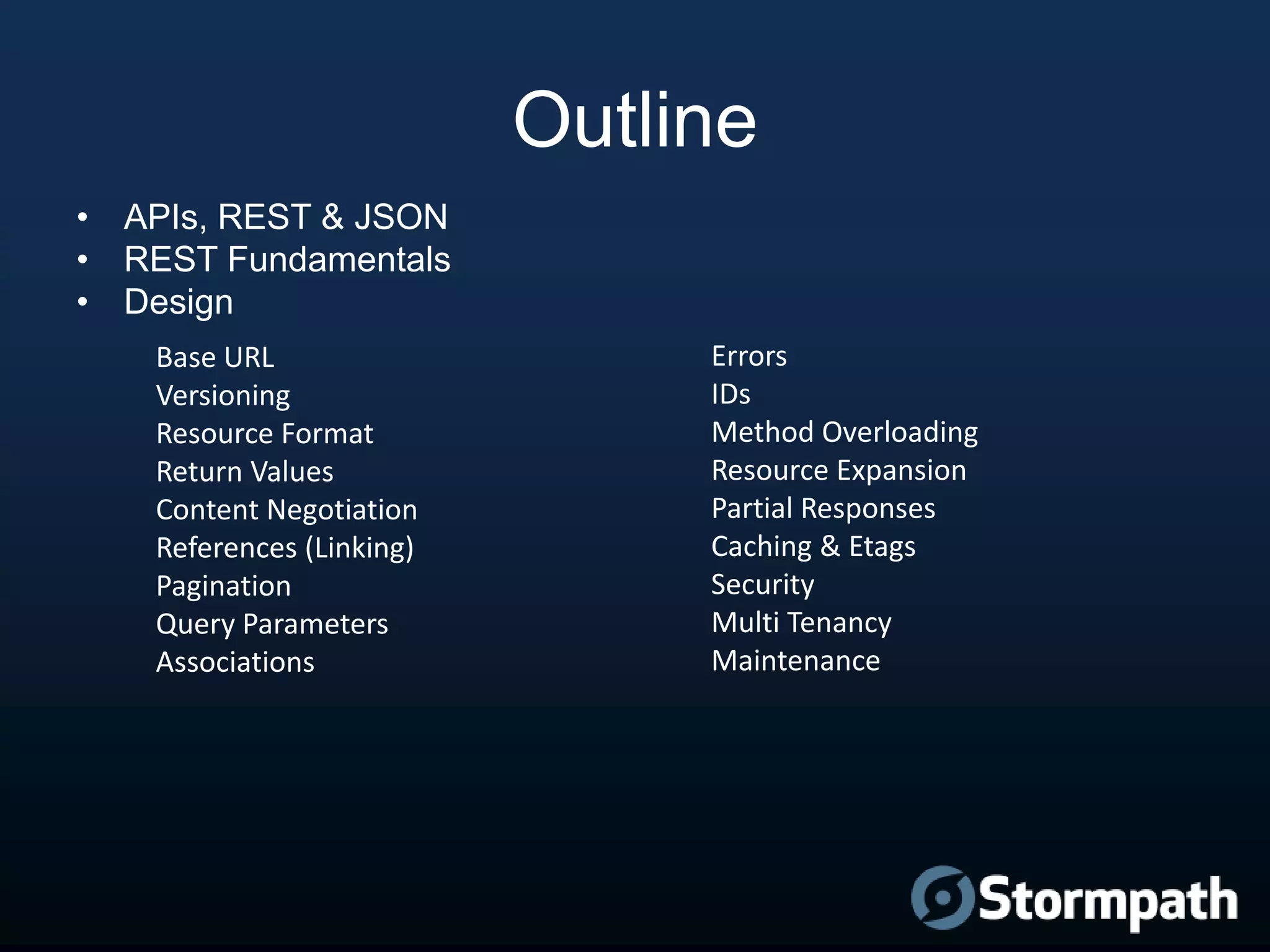 Outline

• APIs, REST & JSON
• REST Fundamentals
• Design

Base URL
Versioning
Resource Format
Return Values
Content Negotiation
References (Linking)
Pagination
Query Parameters
Associations

Errors
IDs
Method Overloading
Resource Expansion
Partial Responses
Caching & Etags
Security
Multi Tenancy
Maintenance

Stormpath